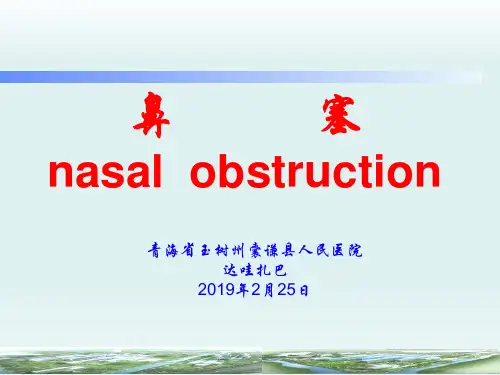 鼻 塞
nasal obstruction

青海省玉树州囊谦县人民医院
达哇扎巴
2019年2月25日